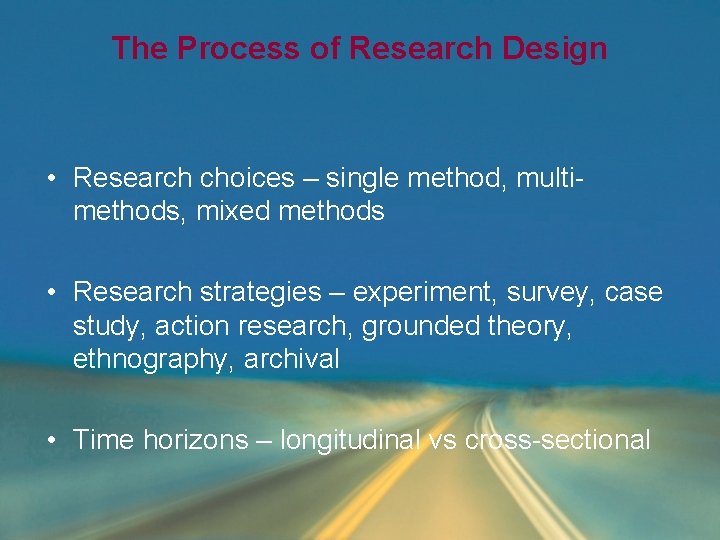 The Process of Research Design

• Research choices – single method, multi-methods, mixed methods

• Research strategies – experiment, survey, case study, action research, grounded theory, ethnography, archival

• Time horizons – longitudinal vs cross-sectional